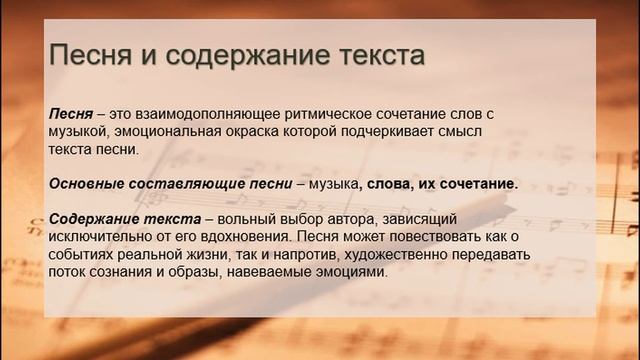 Песня и содержание текста

Песня – это взаимодополняющее ритмическое сочетание слов с музыкой, эмоциональная окраска которой подчеркивает смысл текста песни.

Основные составляющие песни – музыка, слова, их сочетание.

Содержание текста – вольный выбор автора, зависящий исключительно от его вдохновения. Песня может повествовать как о событиях реальной жизни, так и напротив, художественно передавать поток сознания и образы, навеваемые эмоциями.